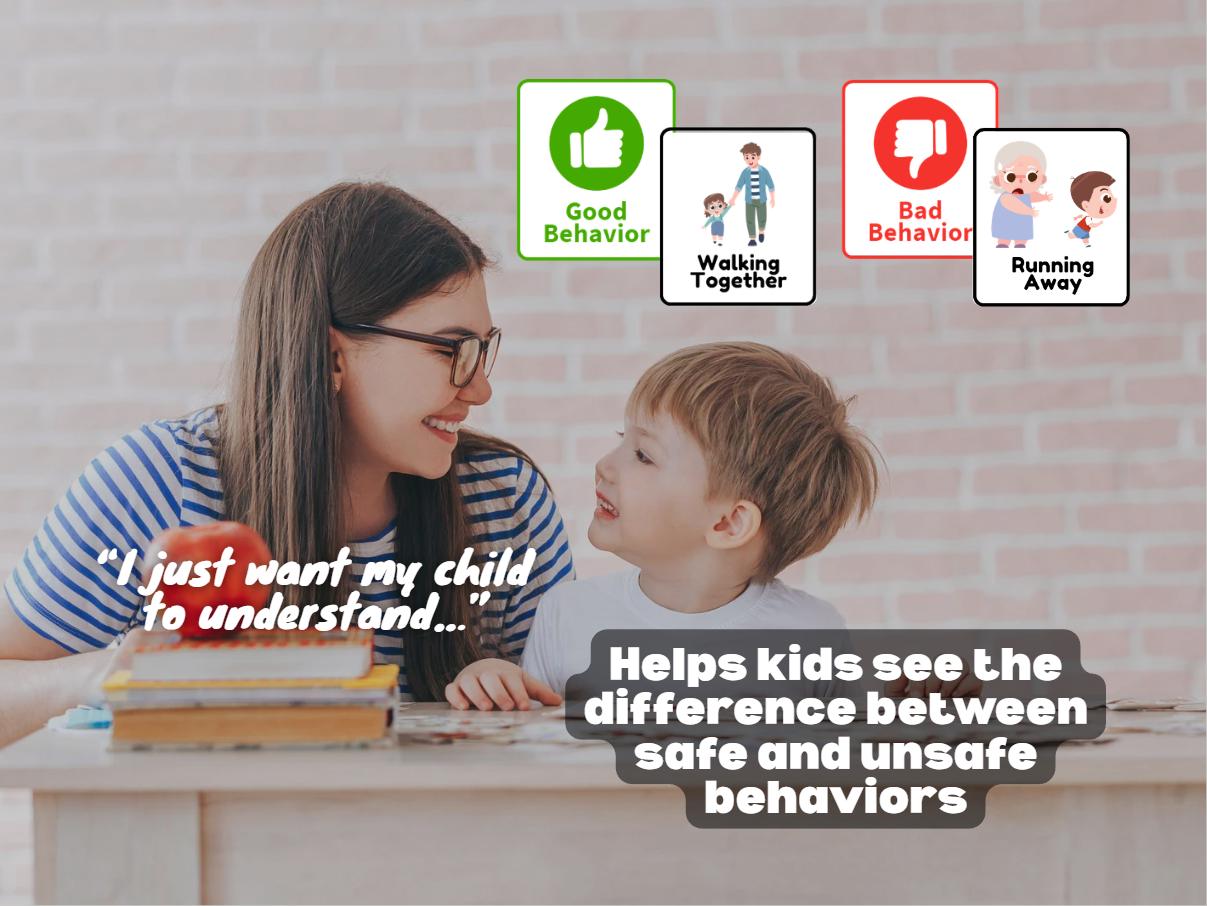 Good Behavior

Walking Together

Bad Behavior

Running Away

“I just want my child to understand...”

Helps kids see the difference between safe and unsafe behaviors